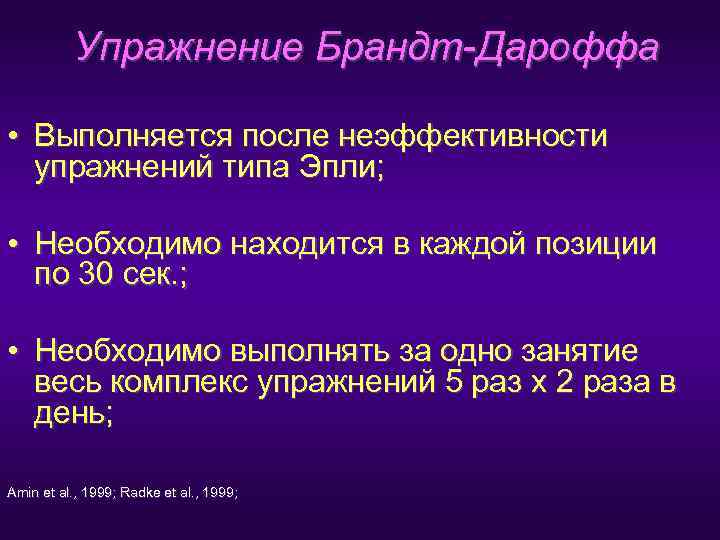 Упражнение Брандт-Дароффа

• Выполняется после неэффективности упражнений типа Эпли;

• Необходимо находится в каждой позиции по 30 сек.;

• Необходимо выполнять за одно занятие весь комплекс упражнений 5 раз х 2 раза в день;

Amin et al., 1999; Radke et al., 1999;